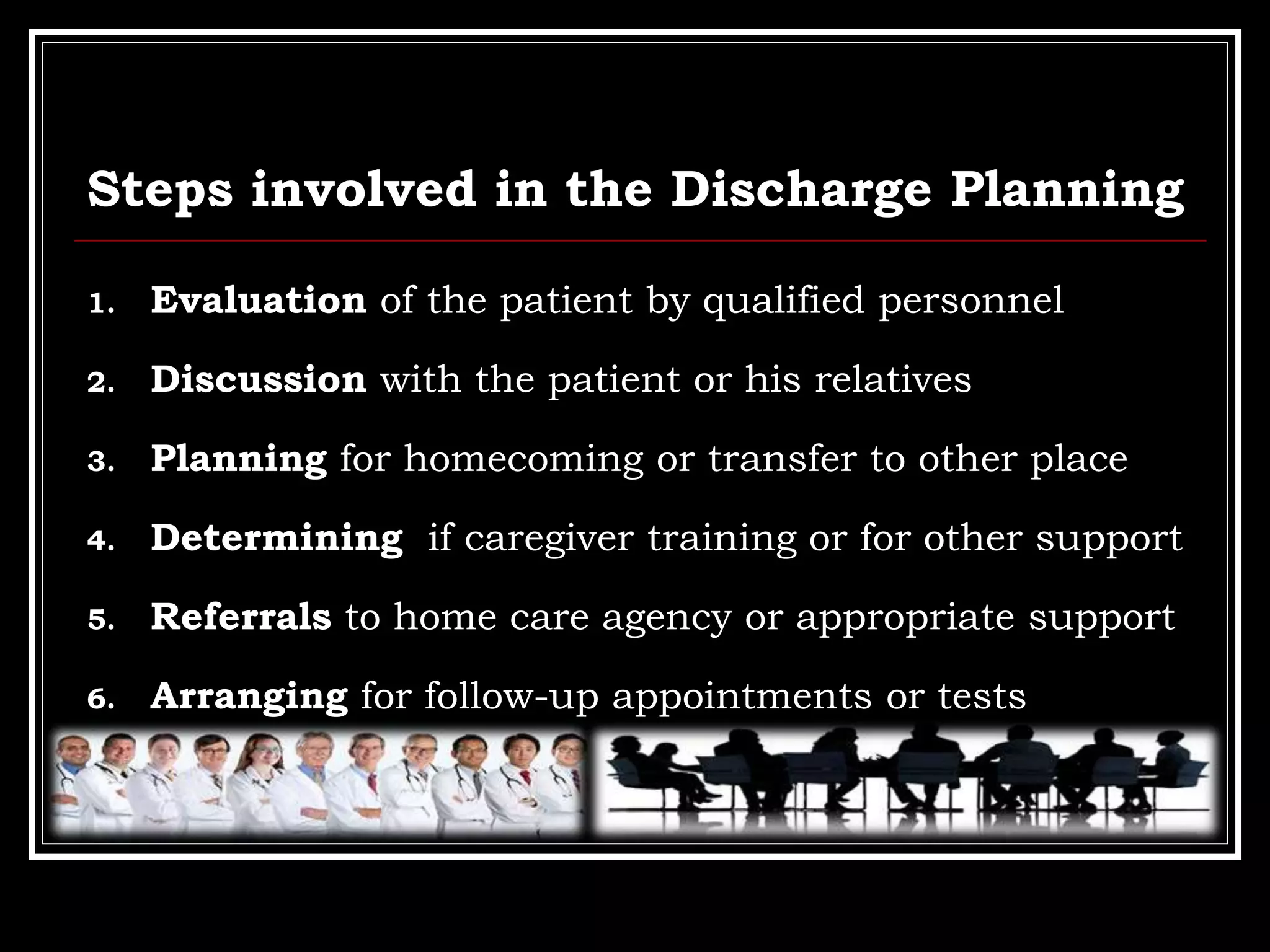 Steps involved in the Discharge Planning

1. Evaluation of the patient by qualified personnel
2. Discussion with the patient or his relatives
3. Planning for homecoming or transfer to other place
4. Determining  if caregiver training or for other support
5. Referrals to home care agency or appropriate support
6. Arranging for follow-up appointments or tests